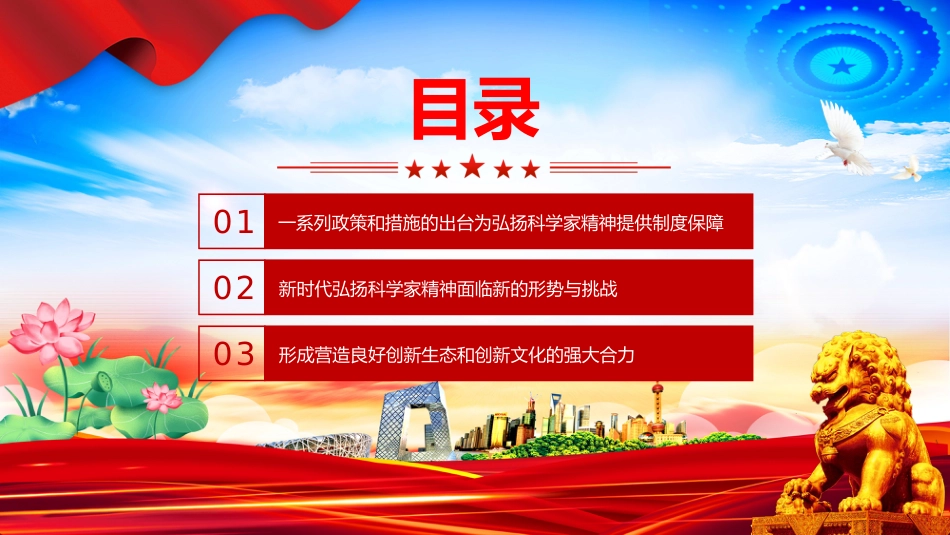 目录

01 一系列政策和措施的出台为弘扬科学家精神提供制度保障

02 新时代弘扬科学家精神面临新的形势与挑战

03 形成营造良好创新生态和创新文化的强大合力